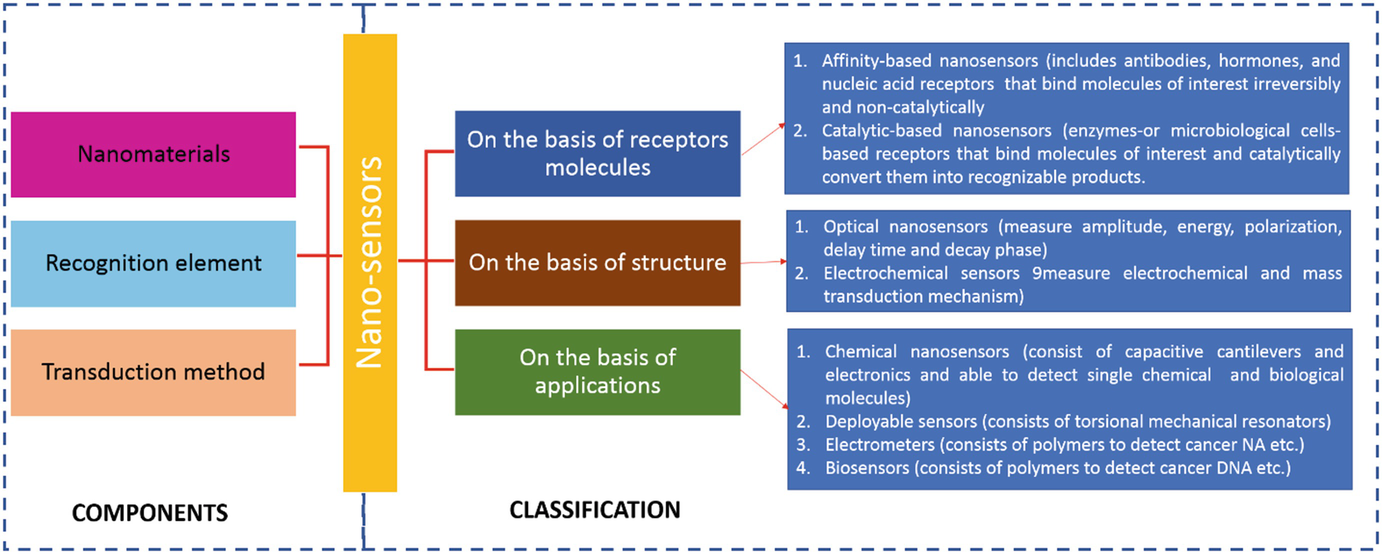 Nanomaterials

Recognition element

Transduction method

COMPONENTS

Nano-sensors

On the basis of receptors molecules

1. Affinity-based nanosensors (includes antibodies, hormones, and nucleic acid receptors that bind molecules of interest irreversibly and non-catalytically
2. Catalytic-based nanosensors (enzymes-or microbiological cells-based receptors that bind molecules of interest and catalytically convert them into recognizable products.

On the basis of structure

1. Optical nanosensors (measure amplitude, energy, polarization, delay time and decay phase)
2. Electrochemical sensors 9measure electrochemical and mass transduction mechanism)

On the basis of applications

1. Chemical nanosensors (consist of capacitive cantilevers and electronics and able to detect single chemical and biological molecules)
2. Deployable sensors (consists of torsional mechanical resonators)
3. Electrometers (consists of polymers to detect cancer NA etc.)
4. Biosensors (consists of polymers to detect cancer DNA etc.)

CLASSIFICATION